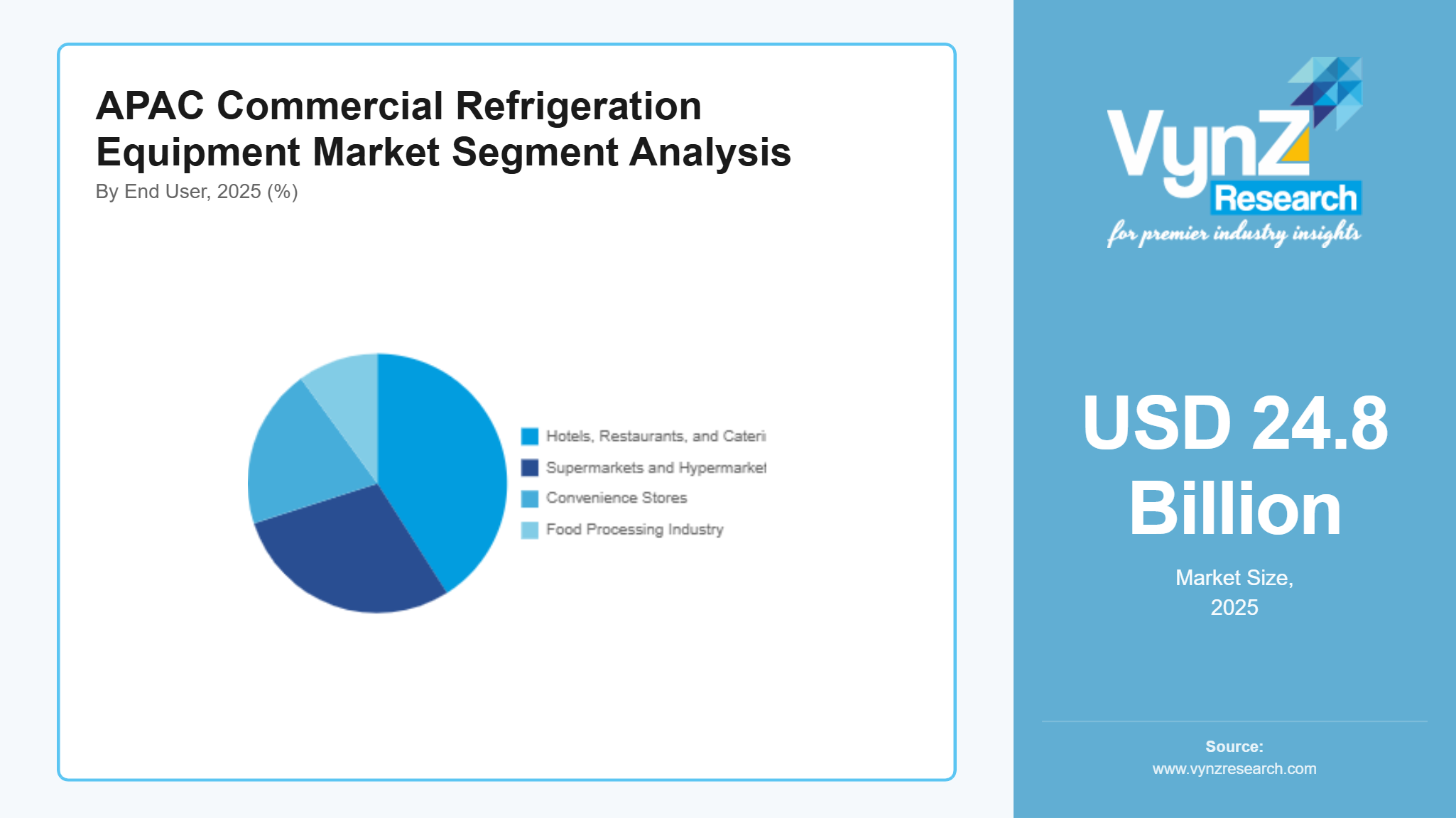 APAC Commercial Refrigeration Equipment Market Segment Analysis
By End User, 2025 (%)

Hotels, Restaurants, and Cateri
Supermarkets and Hypermarket
Convenience Stores
Food Processing Industry

VynZ Research
for premier industry insights

USD 24.8 Billion
Market Size, 2025

Source:
www.vynzresearch.com